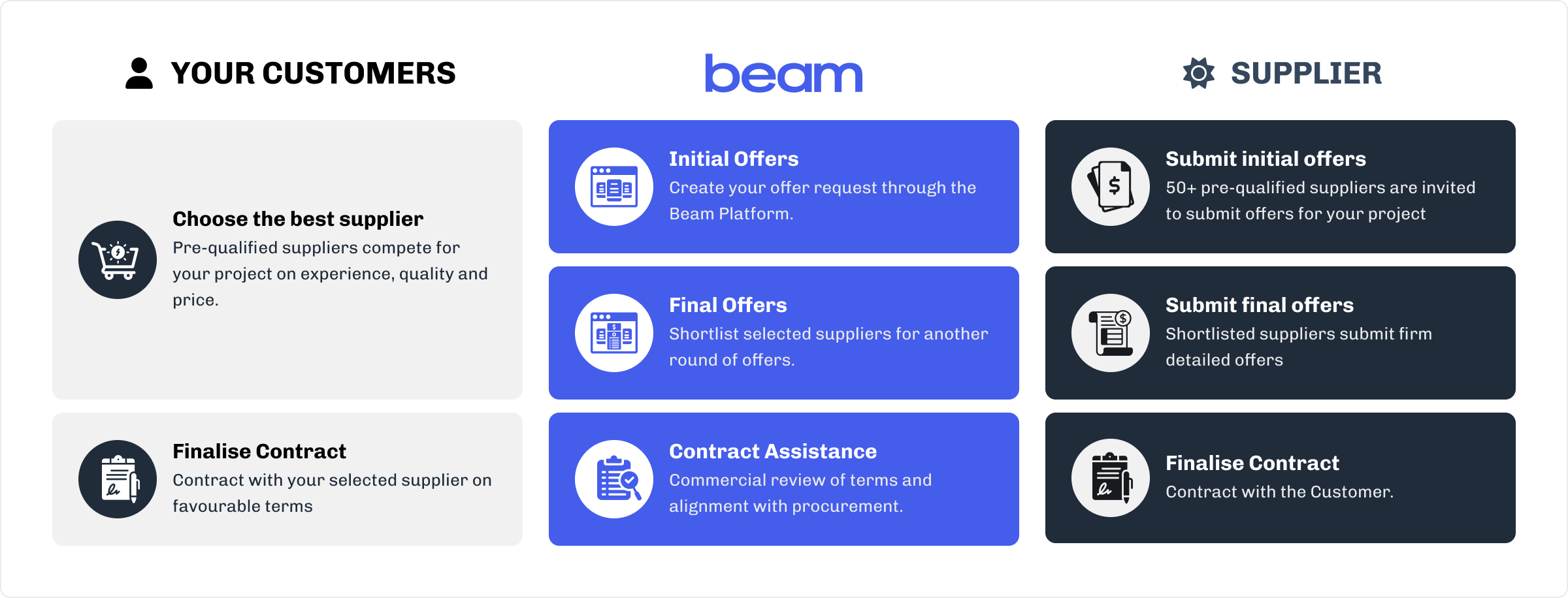 YOUR CUSTOMERS

Choose the best supplier
Pre-qualified suppliers compete for your project on experience, quality and price.

Finalise Contract
Contract with your selected supplier on favourable terms

beam

Initial Offers
Create your offer request through the Beam Platform.

Final Offers
Shortlist selected suppliers for another round of offers.

Contract Assistance
Commercial review of terms and alignment with procurement.

SUPPLIER

Submit initial offers
50+ pre-qualified suppliers are invited to submit offers for your project

Submit final offers
Shortlisted suppliers submit firm detailed offers

Finalise Contract
Contract with the Customer.